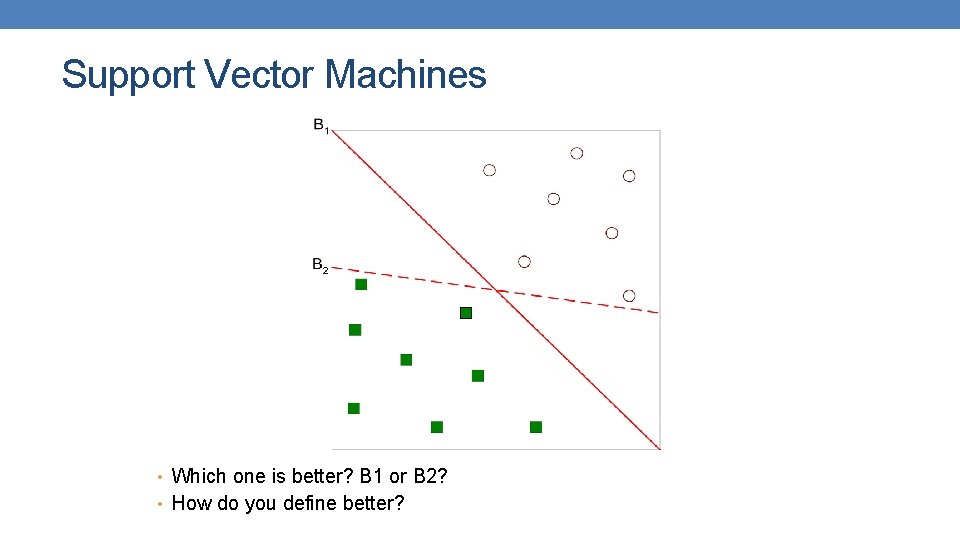 Support Vector Machines

$B_1$

$B_2$

• Which one is better? B1 or B2?
• How do you define better?